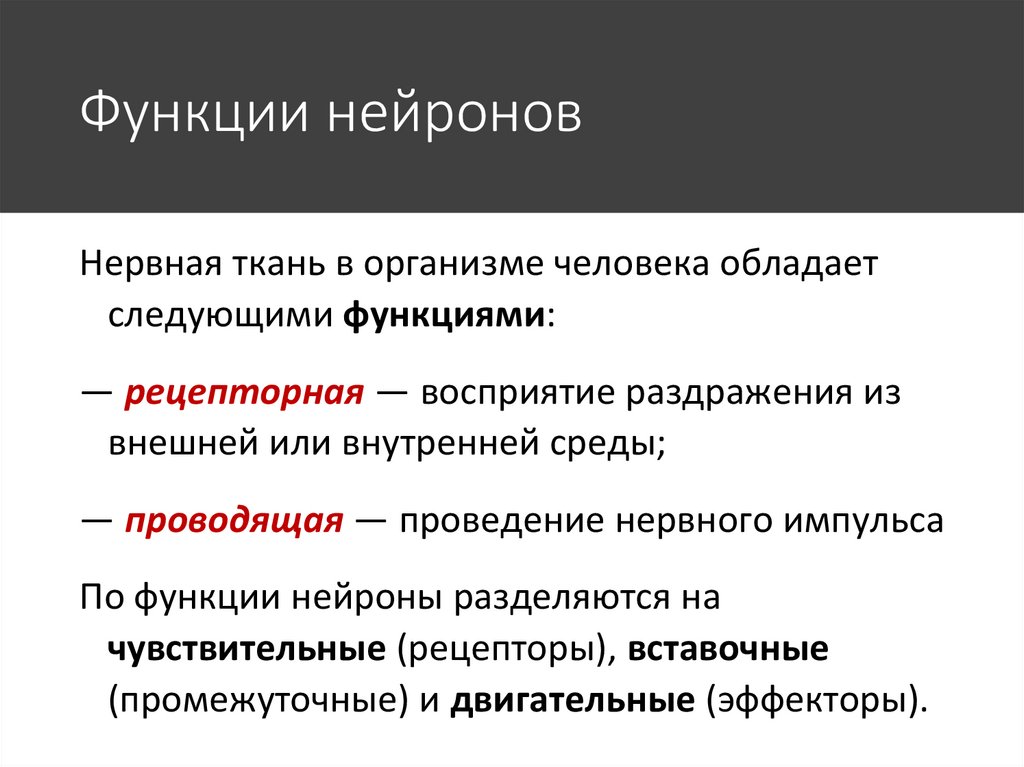 Функции нейронов

Нервная ткань в организме человека обладает следующими функциями:

— рецепторная — восприятие раздражения из внешней или внутренней среды;

— проводящая — проведение нервного импульса

По функции нейроны разделяются на чувствительные (рецепторы), вставочные (промежуточные) и двигательные (эффекторы).